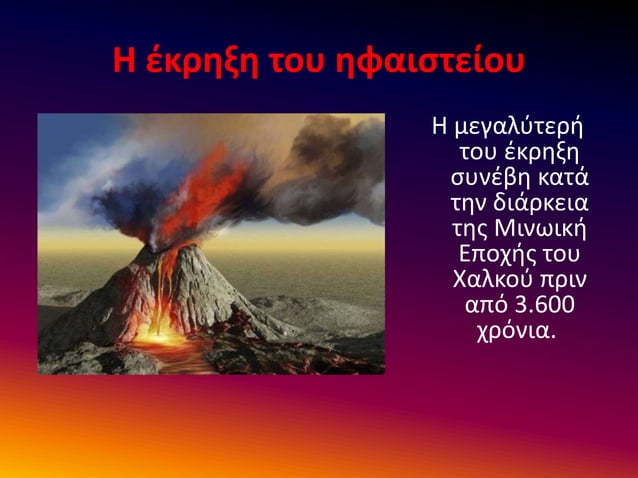 Η έκρηξη του ηφαιστείου

Η μεγαλύτερή του έκρηξη συνέβη κατά την διάρκεια της Μινωική Εποχής του Χαλκού πριν από 3.600 χρόνια.